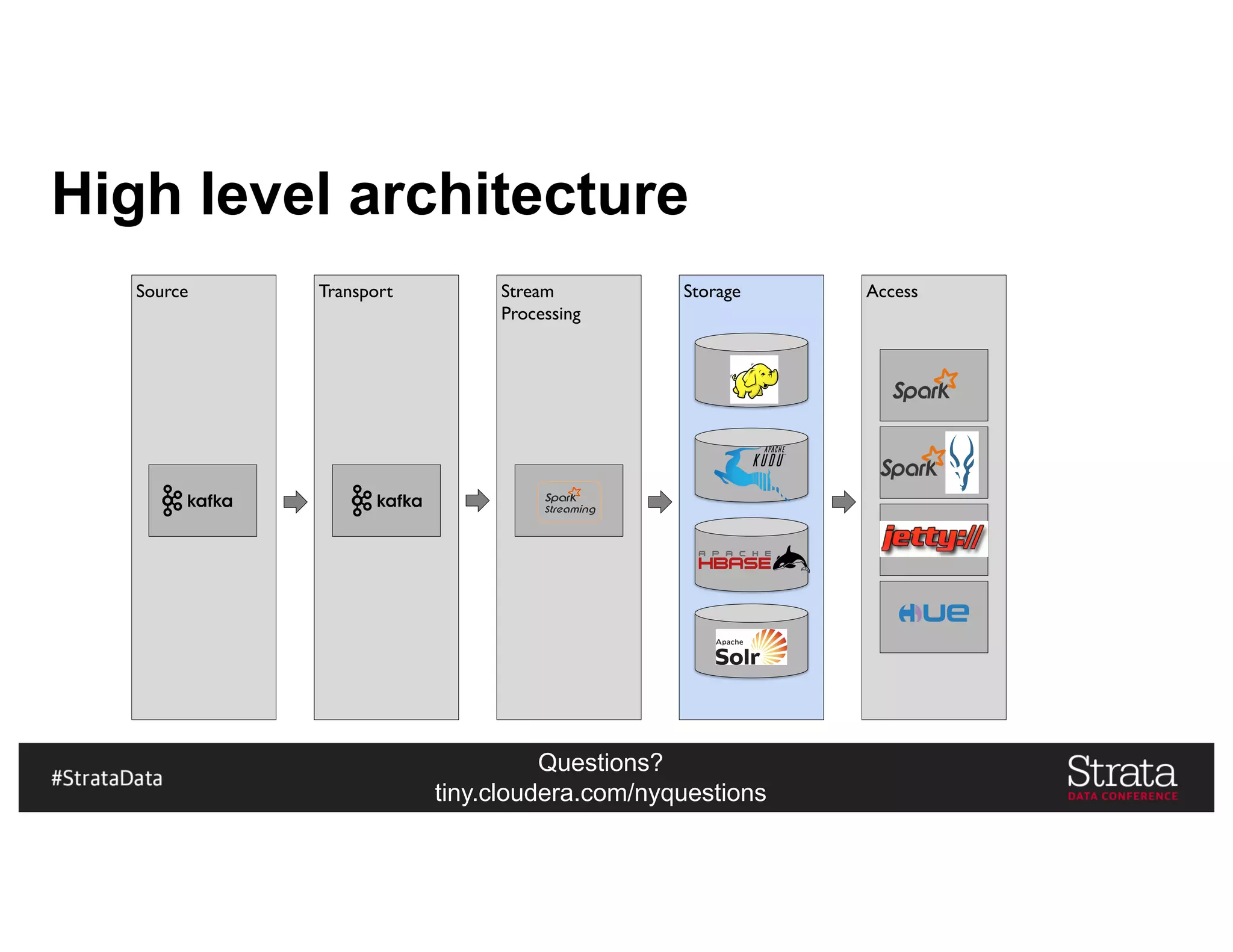 High level architecture

Source

kafka

Transport

kafka

Stream Processing

Spark Streaming

Storage

APACHE KUDU

APACHE HBASE

Apache Solr

Access

Spark

Spark

jetty://

HUE

#StrataData

Questions?
tiny.cloudera.com/nyquestions

Strata
DATA CONFERENCE